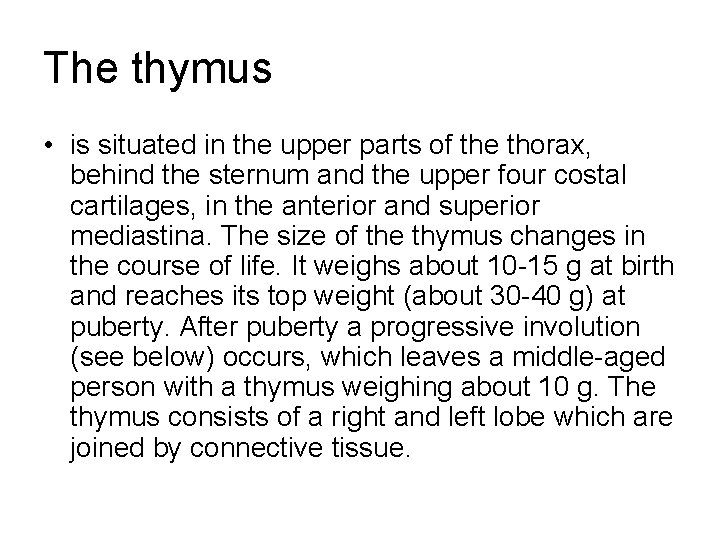 The thymus

• is situated in the upper parts of the thorax, behind the sternum and the upper four costal cartilages, in the anterior and superior mediastina. The size of the thymus changes in the course of life. It weighs about 10-15 g at birth and reaches its top weight (about 30-40 g) at puberty. After puberty a progressive involution (see below) occurs, which leaves a middle-aged person with a thymus weighing about 10 g. The thymus consists of a right and left lobe which are joined by connective tissue.